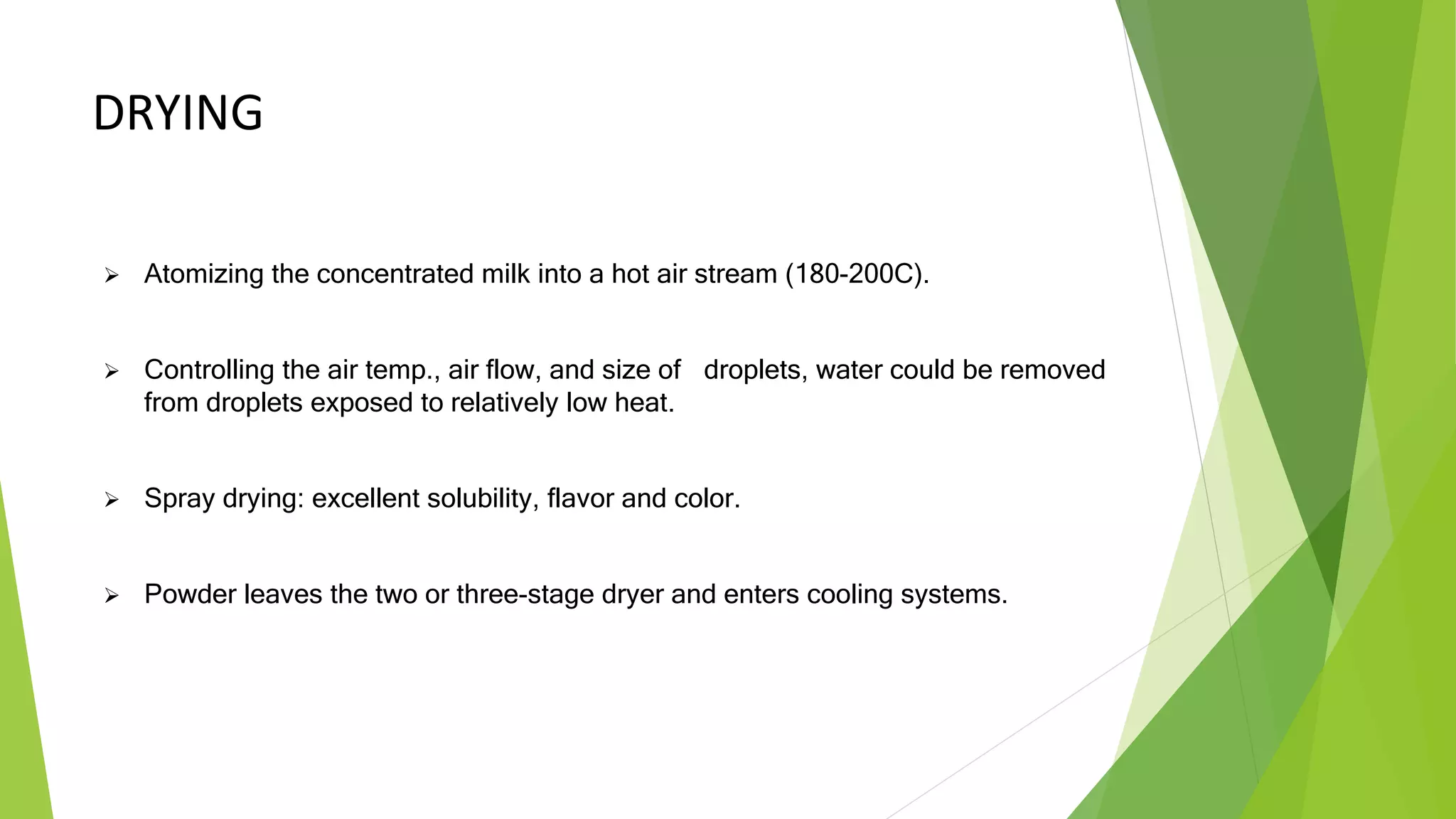 DRYING

➢ Atomizing the concentrated milk into a hot air stream (180-200C).

➢ Controlling the air temp., air flow, and size of droplets, water could be removed from droplets exposed to relatively low heat.

➢ Spray drying: excellent solubility, flavor and color.

➢ Powder leaves the two or three-stage dryer and enters cooling systems.